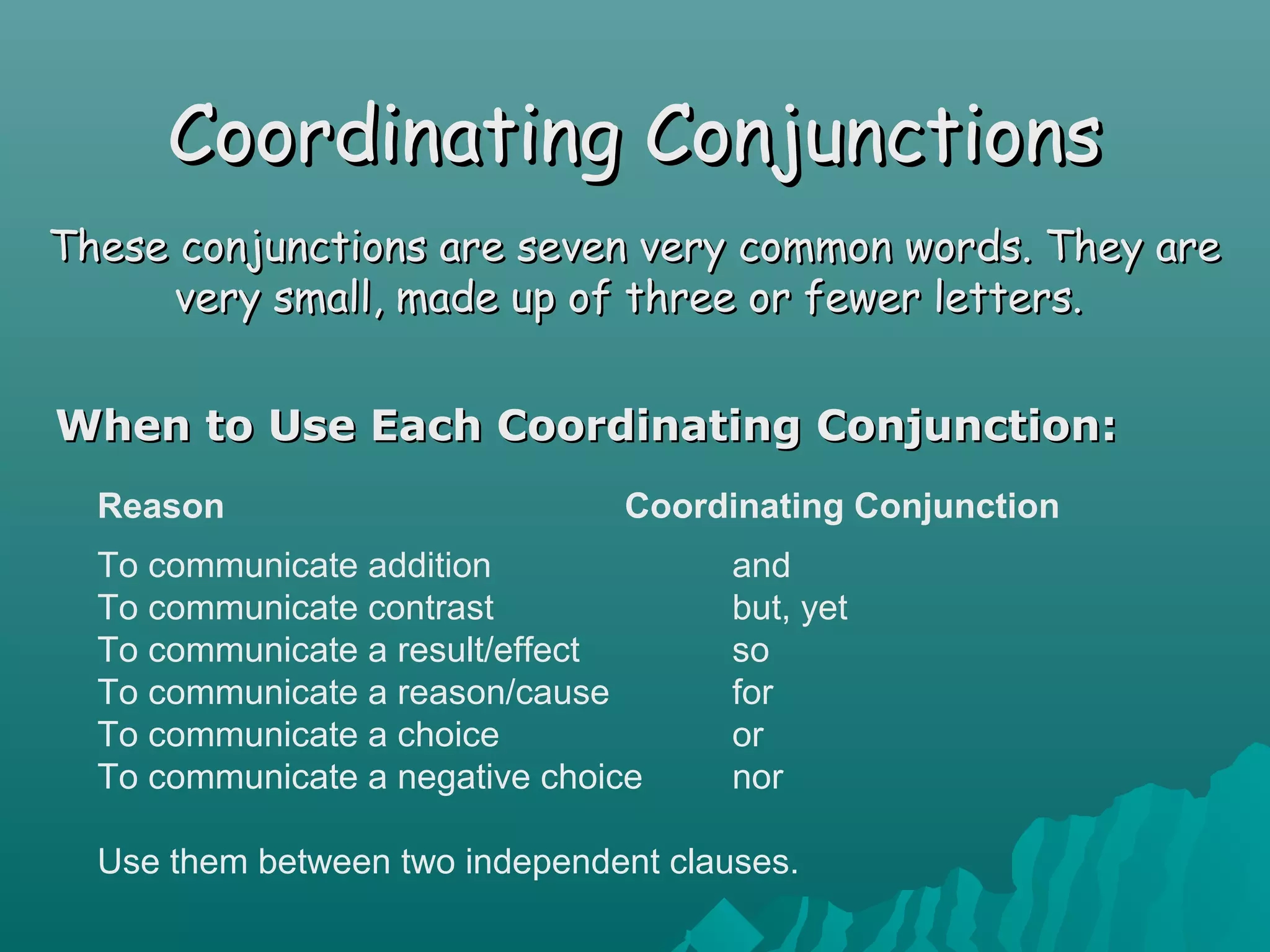 Coordinating Conjunctions

These conjunctions are seven very common words. They are very small, made up of three or fewer letters.

When to Use Each Coordinating Conjunction:

| Reason | Coordinating Conjunction |
|---|---|
| To communicate addition | and |
| To communicate contrast | but, yet |
| To communicate a result/effect | so |
| To communicate a reason/cause | for |
| To communicate a choice | or |
| To communicate a negative choice | nor |

Use them between two independent clauses.